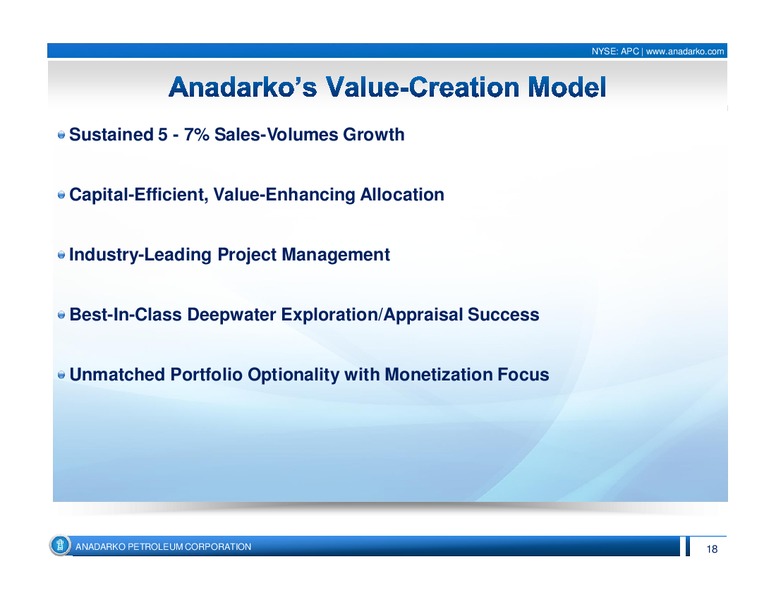 NYSE: APC | www.anadarko.com

Anadarko's Value-Creation Model

Sustained 5 - 7% Sales-Volumes Growth

Capital-Efficient, Value-Enhancing Allocation

Industry-Leading Project Management

Best-In-Class Deepwater Exploration/Appraisal Success

Unmatched Portfolio Optionality with Monetization Focus

ANADARKO PETROLEUM CORPORATION

18